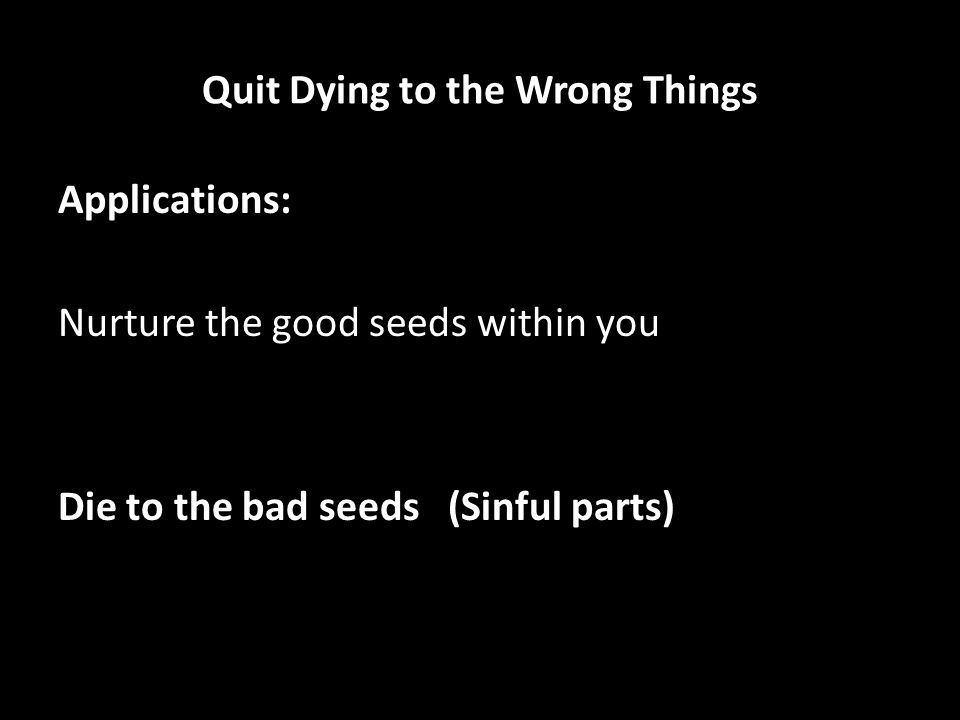 Quit Dying to the Wrong Things

Applications:

Nurture the good seeds within you

Die to the bad seeds (Sinful parts)